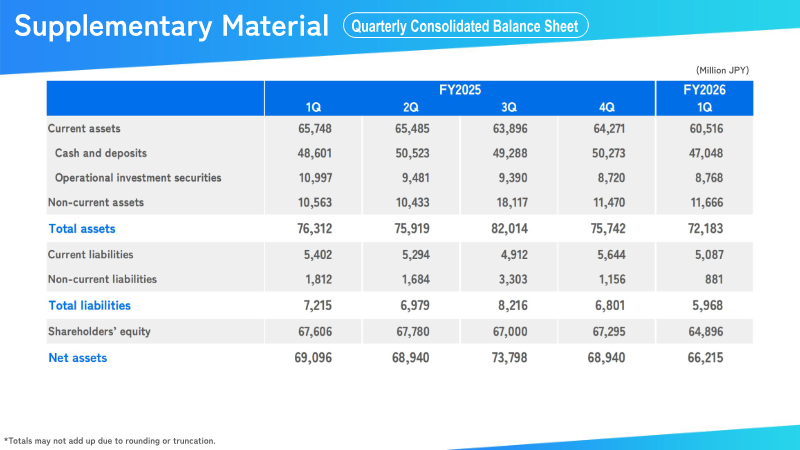 Supplementary Material
Quarterly Consolidated Balance Sheet

(Million JPY)

| | FY2025 1Q | FY2025 2Q | FY2025 3Q | FY2025 4Q | FY2026 1Q |
|---|---|---|---|---|---|
| Current assets | 65,748 | 65,485 | 63,896 | 64,271 | 60,516 |
| Cash and deposits | 48,601 | 50,523 | 49,288 | 50,273 | 47,048 |
| Operational investment securities | 10,997 | 9,481 | 9,390 | 8,720 | 8,768 |
| Non-current assets | 10,563 | 10,433 | 18,117 | 11,470 | 11,666 |
| Total assets | 76,312 | 75,919 | 82,014 | 75,742 | 72,183 |
| Current liabilities | 5,402 | 5,294 | 4,912 | 5,644 | 5,087 |
| Non-current liabilities | 1,812 | 1,684 | 3,303 | 1,156 | 881 |
| Total liabilities | 7,215 | 6,979 | 8,216 | 6,801 | 5,968 |
| Shareholders' equity | 67,606 | 67,780 | 67,000 | 67,295 | 64,896 |
| Net assets | 69,096 | 68,940 | 73,798 | 68,940 | 66,215 |

*Totals may not add up due to rounding or truncation.